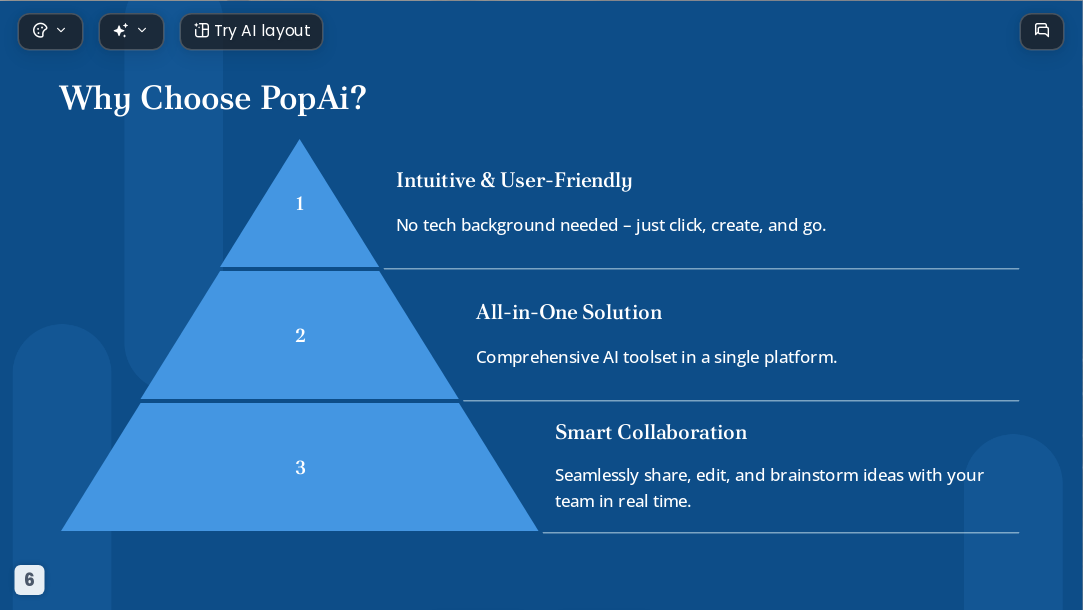 Try AI layout

Why Choose PopAi?

1

Intuitive & User-Friendly

No tech background needed – just click, create, and go.

2

All-in-One Solution

Comprehensive AI toolset in a single platform.

3

Smart Collaboration

Seamlessly share, edit, and brainstorm ideas with your team in real time.

6